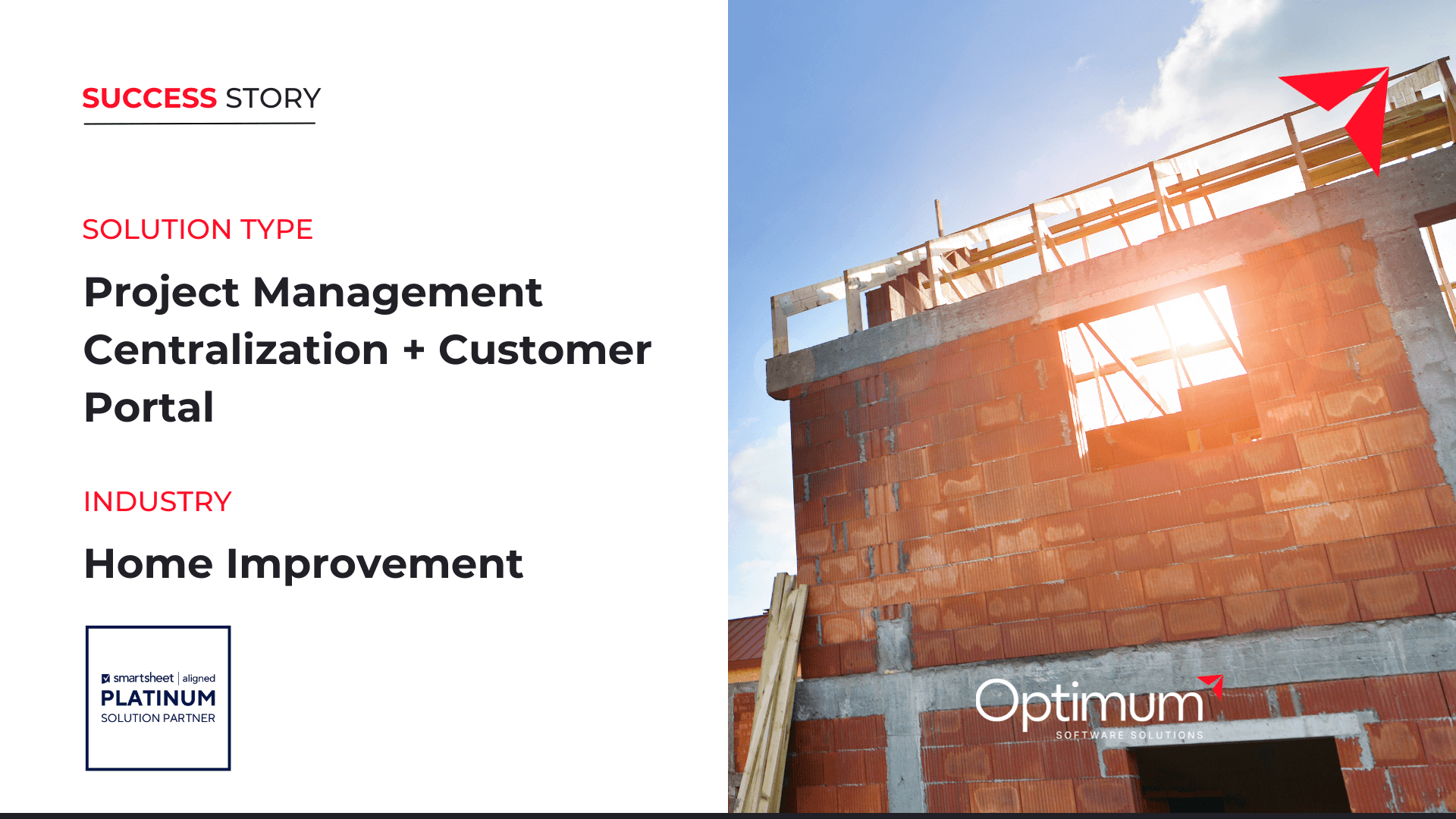 SUCCESS STORY

SOLUTION TYPE

Project Management Centralization + Customer Portal

INDUSTRY

Home Improvement

smartsheet | aligned
PLATINUM
SOLUTION PARTNER

Optimum
SOFTWARE SOLUTIONS